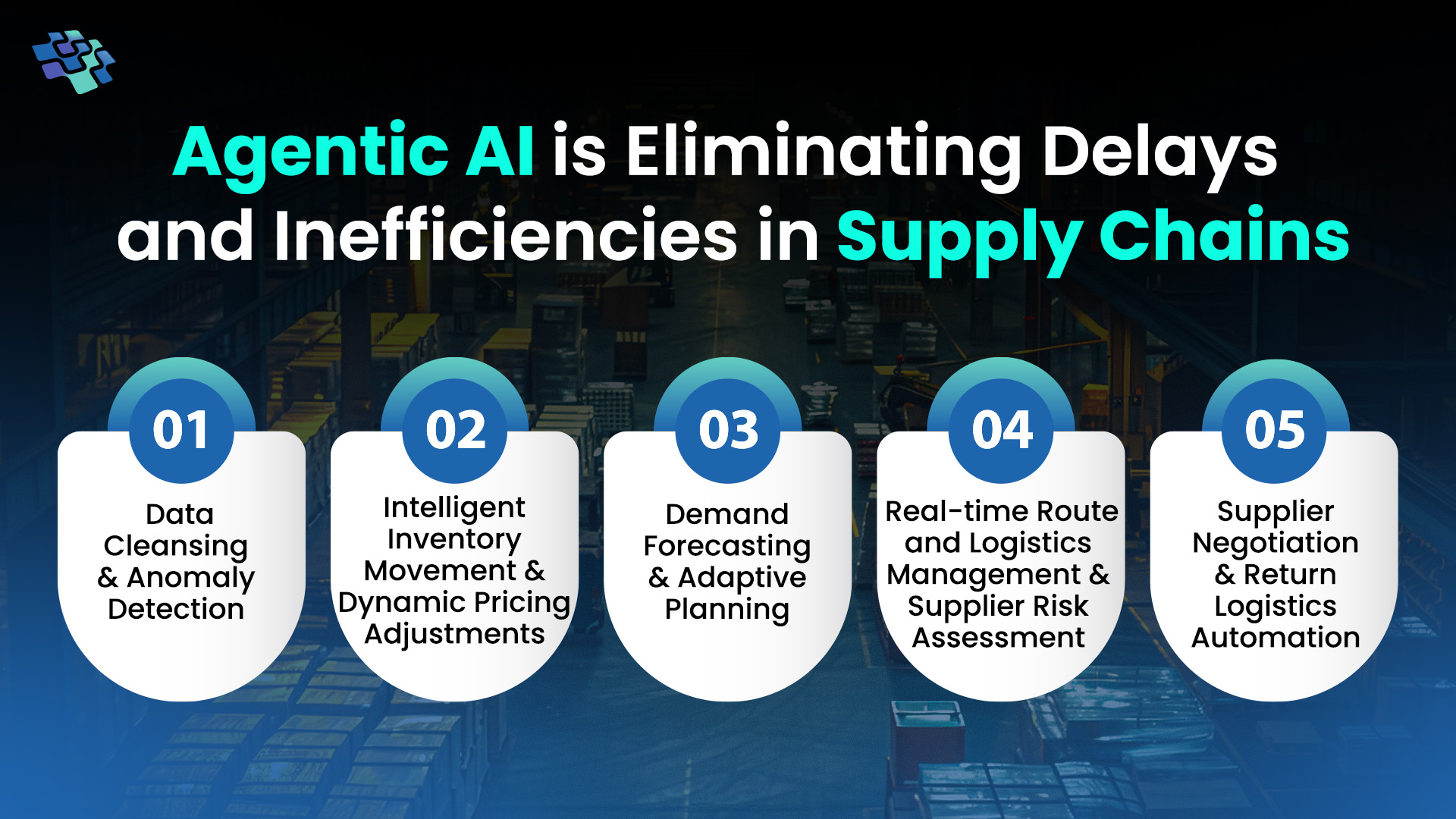 Agentic AI is Eliminating Delays and Inefficiencies in Supply Chains

01
Data Cleansing & Anomaly Detection

02
Intelligent Inventory Movement & Dynamic Pricing Adjustments

03
Demand Forecasting & Adaptive Planning

04
Real-time Route and Logistics Management & Supplier Risk Assessment

05
Supplier Negotiation & Return Logistics Automation